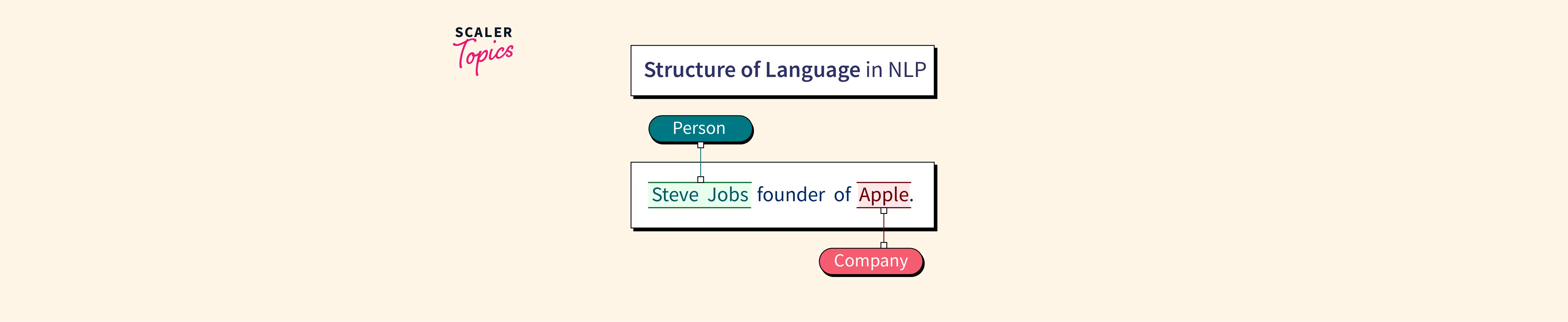 SCALER Topics

Structure of Language in NLP

Person

Steve Jobs founder of Apple.

Company